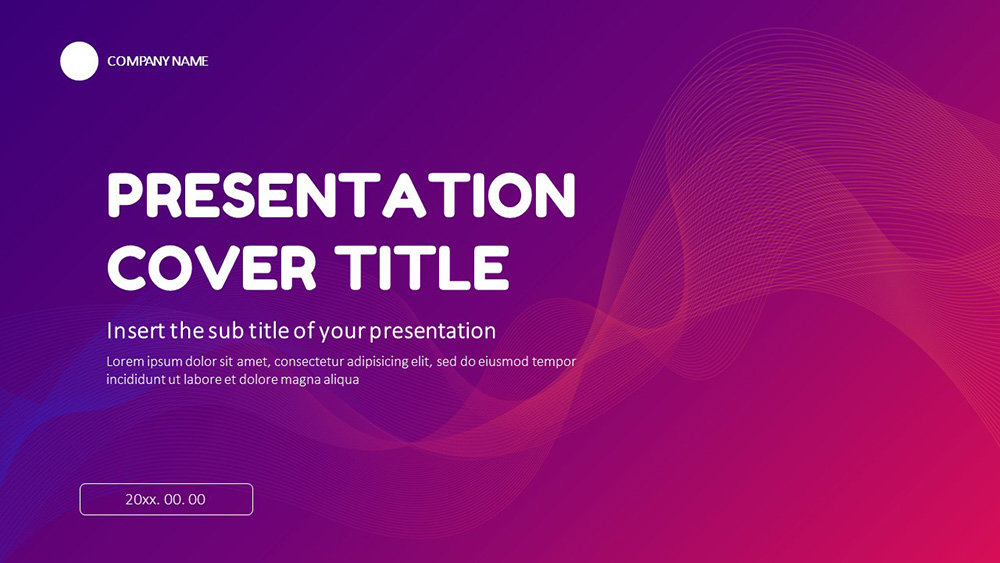 COMPANY NAME

PRESENTATION COVER TITLE

Insert the sub title of your presentation

Lorem ipsum dolor sit amet, consectetur adipisicing elit, sed do eiusmod tempor incididunt ut labore et dolore magna aliqua

20xx. 00. 00